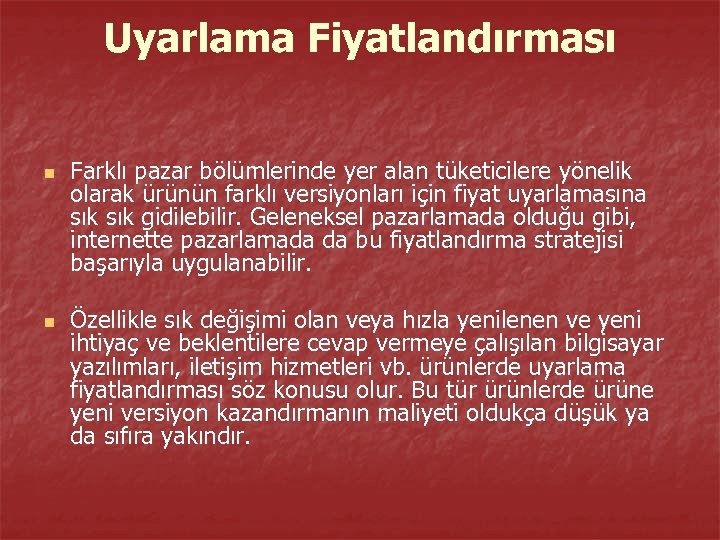 Uyarlama Fiyatlandırması

Farklı pazar bölümlerinde yer alan tüketicilere yönelik olarak ürünün farklı versiyonları için fiyat uyarlamasına sık sık gidilebilir. Geleneksel pazarlamada olduğu gibi, internette pazarlamada da bu fiyatlandırma stratejisi başarıyla uygulanabilir.

Özellikle sık değişimi olan veya hızla yenilenen ve yeni ihtiyaç ve beklentilere cevap vermeye çalışılan bilgisayar yazılımları, iletişim hizmetleri vb. ürünlerde uyarlama fiyatlandırması söz konusu olur. Bu tür ürünlerde ürüne yeni versiyon kazandırmanın maliyeti oldukça düşük ya da sıfıra yakındır.